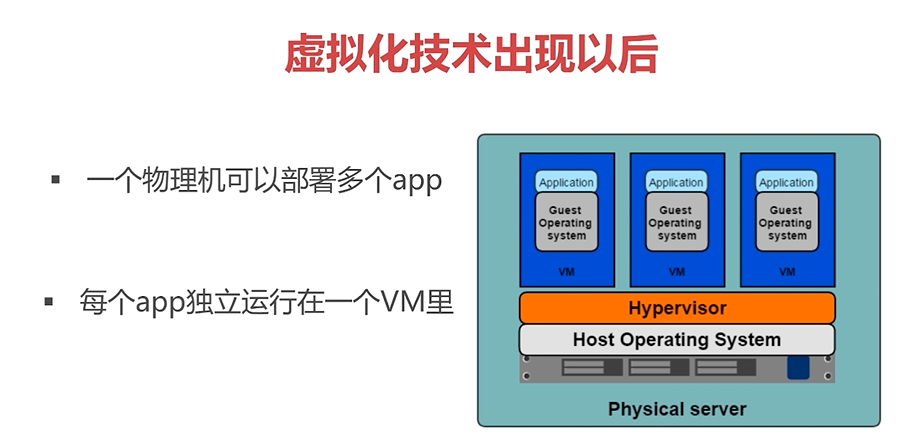 虚拟化技术出现以后

▪ 一个物理机可以部署多个app

▪ 每个app独立运行在一个VM里

Application
Guest Operating system
VM

Application
Guest Operating system
VM

Application
Guest Operating system
VM

Hypervisor

Host Operating System

Physical server